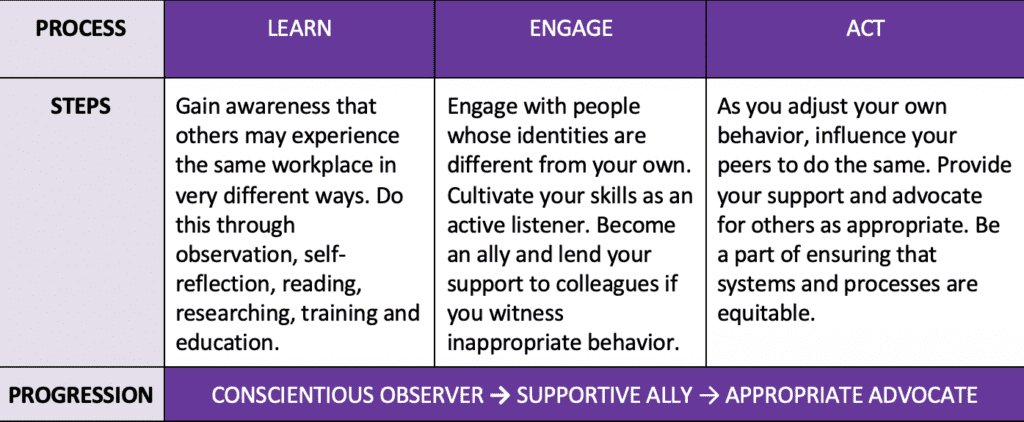 | PROCESS | LEARN | ENGAGE | ACT |
|---|---|---|---|
| STEPS | Gain awareness that others may experience the same workplace in very different ways. Do this through observation, self-reflection, reading, researching, training and education. | Engage with people whose identities are different from your own. Cultivate your skills as an active listener. Become an ally and lend your support to colleagues if you witness inappropriate behavior. | As you adjust your own behavior, influence your peers to do the same. Provide your support and advocate for others as appropriate. Be a part of ensuring that systems and processes are equitable. |
| PROGRESSION | CONSCIENTIOUS OBSERVER → SUPPORTIVE ALLY → APPROPRIATE ADVOCATE | | |